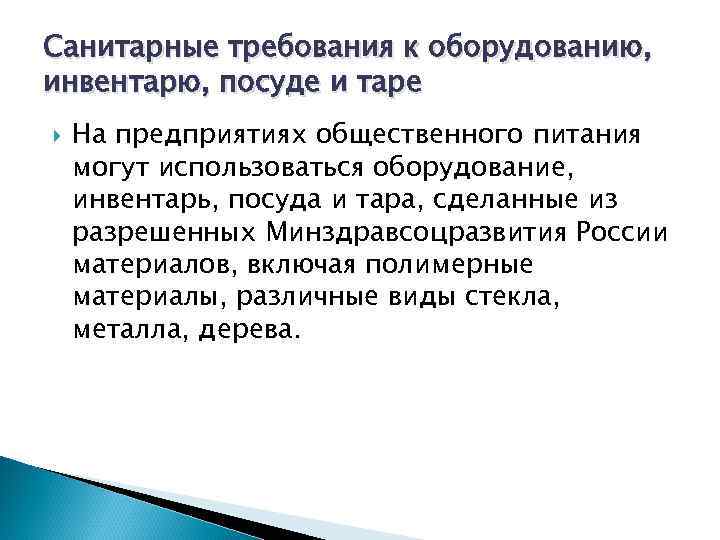 Санитарные требования к оборудованию, инвентарю, посуде и таре

На предприятиях общественного питания могут использоваться оборудование, инвентарь, посуда и тара, сделанные из разрешенных Минздравсоцразвития России материалов, включая полимерные материалы, различные виды стекла, металла, дерева.